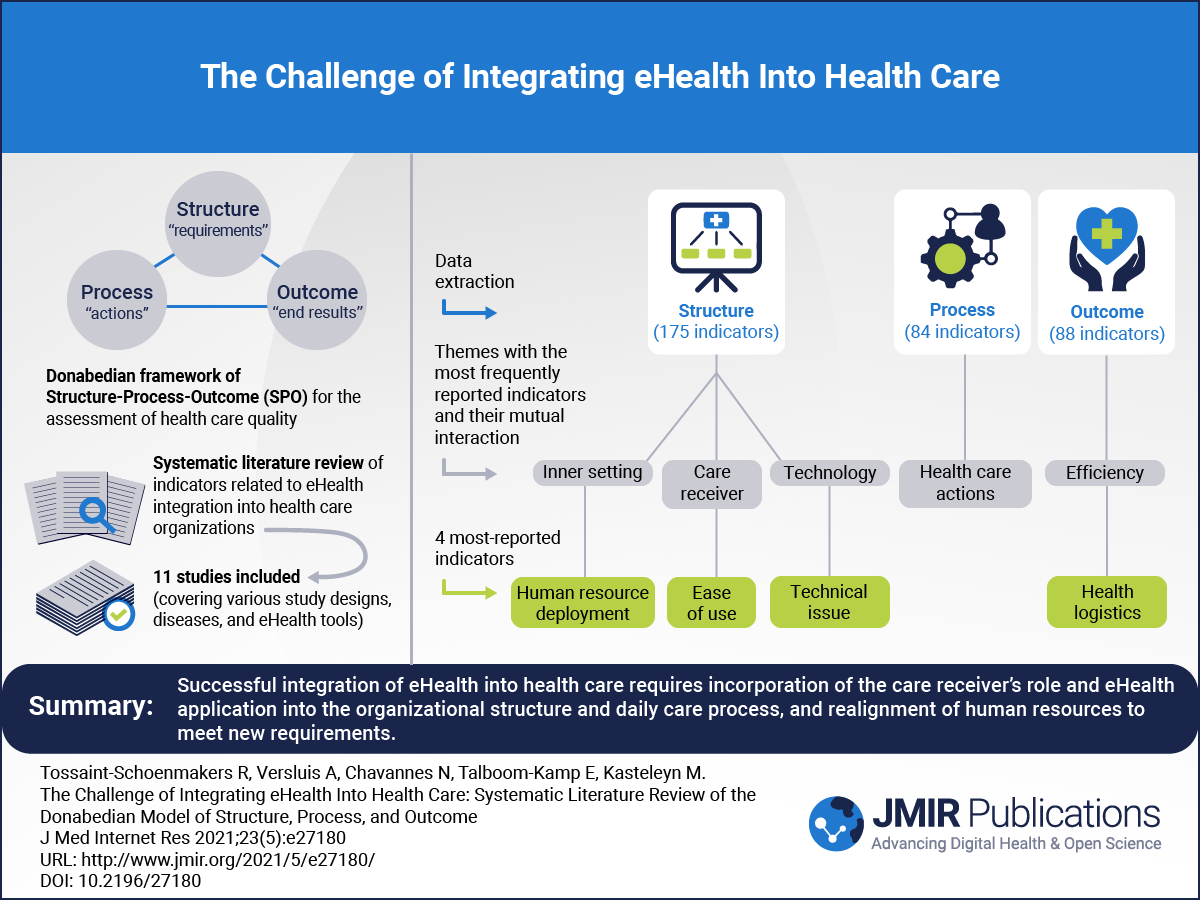 The Challenge of Integrating eHealth Into Health Care

Structure
"requirements"

Process
"actions"

Outcome
"end results"

Donabedian framework of Structure-Process-Outcome (SPO) for the assessment of health care quality

Systematic literature review of indicators related to eHealth integration into health care organizations

11 studies included (covering various study designs, diseases, and eHealth tools)

Data extraction

Themes with the most frequently reported indicators and their mutual interaction

4 most-reported indicators

Structure
(175 indicators)

Process
(84 indicators)

Outcome
(88 indicators)

Inner setting

Care receiver

Technology

Health care actions

Efficiency

Human resource deployment

Ease of use

Technical issue

Health logistics

Summary: Successful integration of eHealth into health care requires incorporation of the care receiver's role and eHealth application into the organizational structure and daily care process, and realignment of human resources to meet new requirements.

Tossaint-Schoenmakers R, Versluis A, Chavannes N, Talboom-Kamp E, Kasteleyn M.
The Challenge of Integrating eHealth Into Health Care: Systematic Literature Review of the Donabedian Model of Structure, Process, and Outcome
J Med Internet Res 2021;23(5):e27180
URL: http://www.jmir.org/2021/5/e27180/
DOI: 10.2196/27180

JMIR Publications
Advancing Digital Health & Open Science